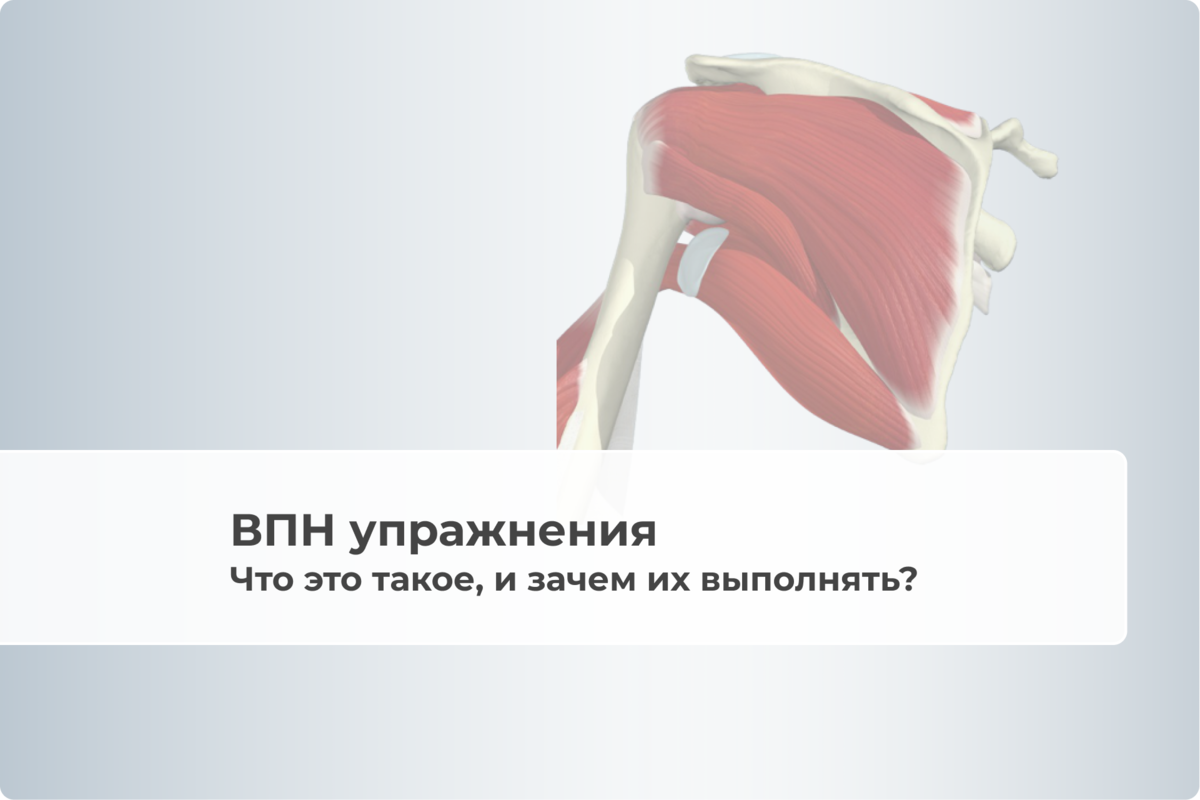 ВПН упражнения
Что это такое, и зачем их выполнять?